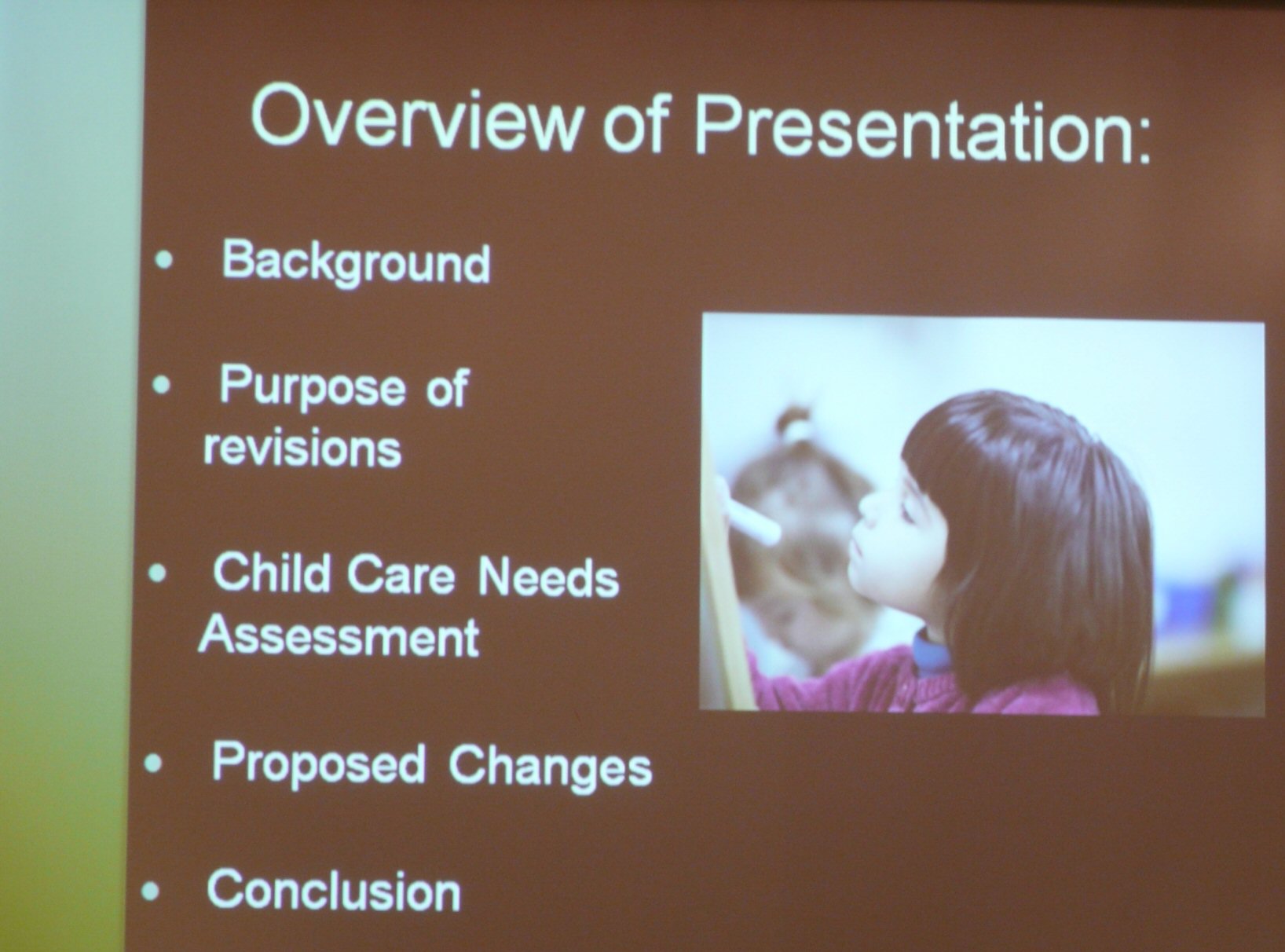 Overview of Presentation:

• Background

• Purpose of revisions

• Child Care Needs Assessment

• Proposed Changes

• Conclusion